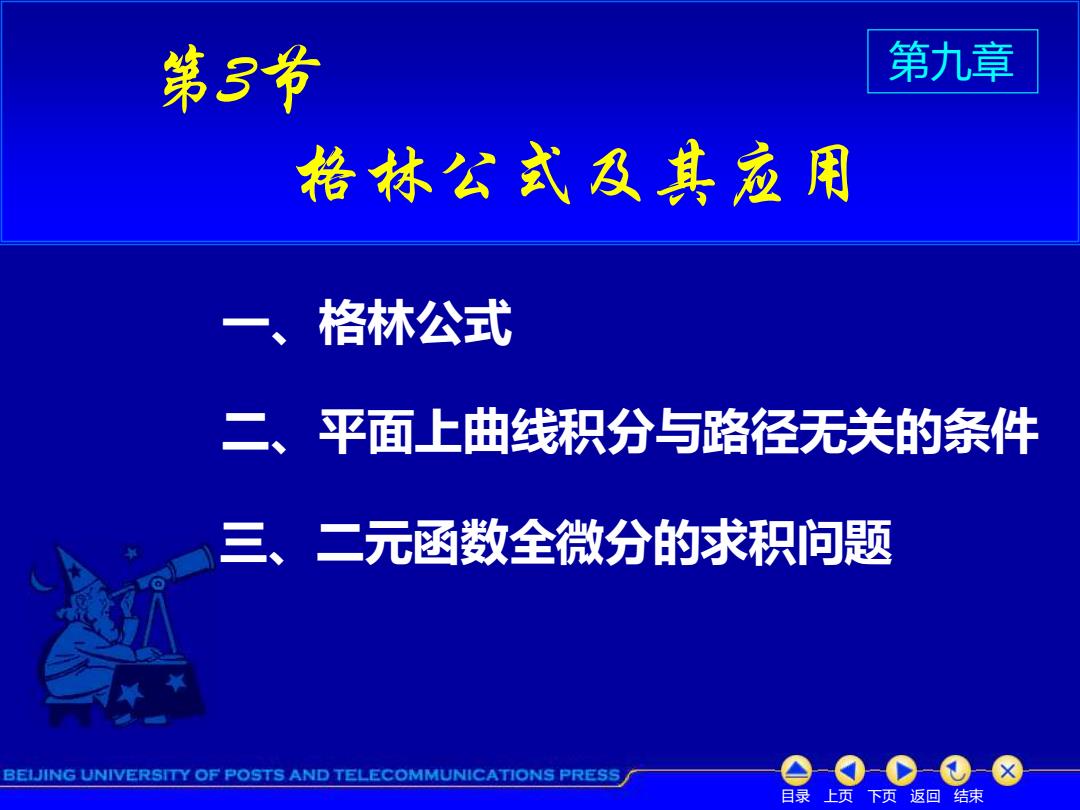 第3节

第九章

格林公式及其应用

一、格林公式

二、平面上曲线积分与路径无关的条件

三、二元函数全微分的求积问题

BEIJING UNIVERSITY OF POSTS AND TELECOMMUNICATIONS PRESS

目录 上页 下页 返回 结束